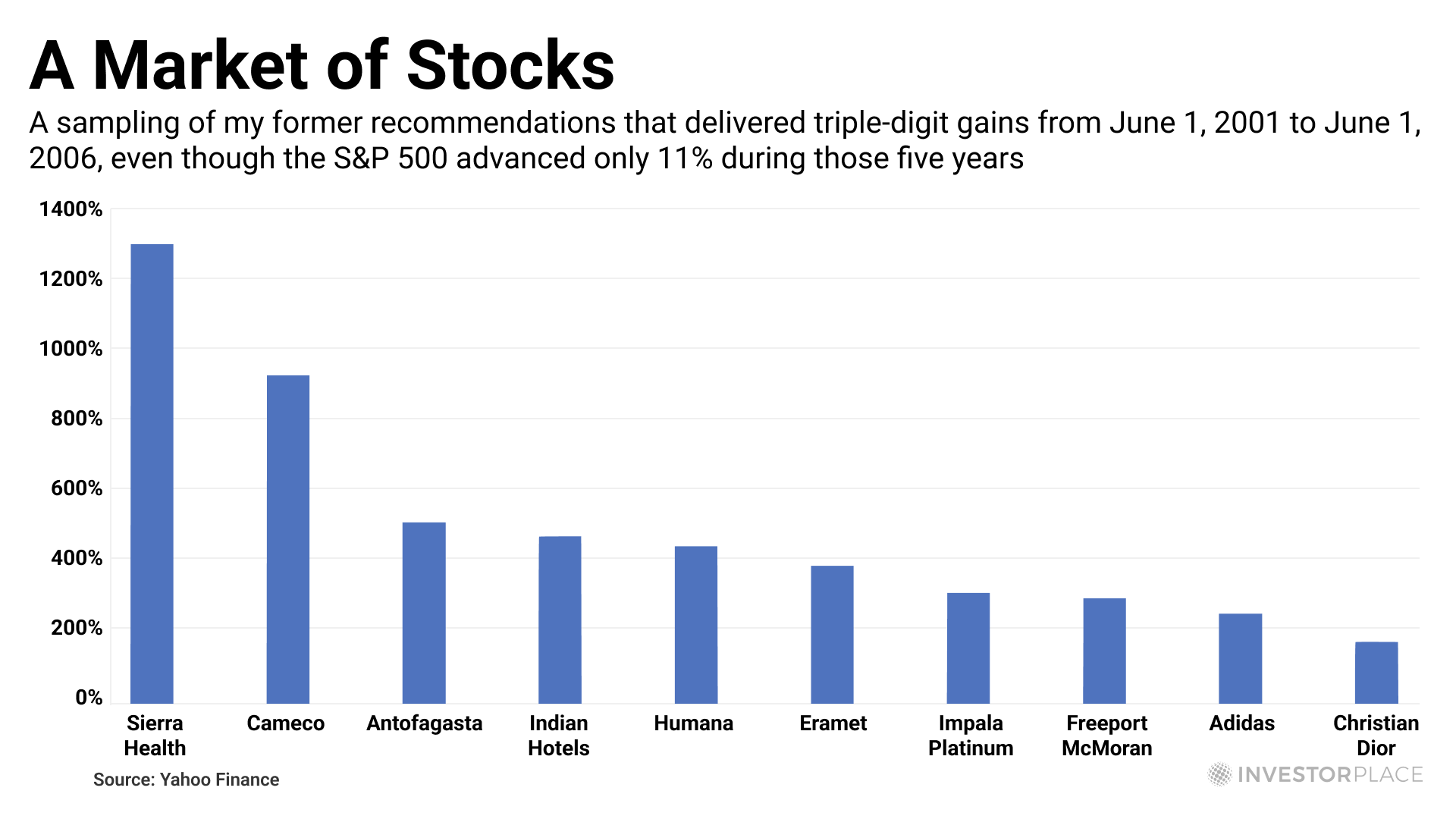 A Market of Stocks

A sampling of my former recommendations that delivered triple-digit gains from June 1, 2001 to June 1, 2006, even though the S&P 500 advanced only 11% during those five years

1400%
1200%
1000%
800%
600%
400%
200%
0%

Sierra Health
Cameco
Antofagasta
Indian Hotels
Humana
Eramet
Impala Platinum
Freeport McMoran
Adidas
Christian Dior

Source: Yahoo Finance

INVESTORPLACE